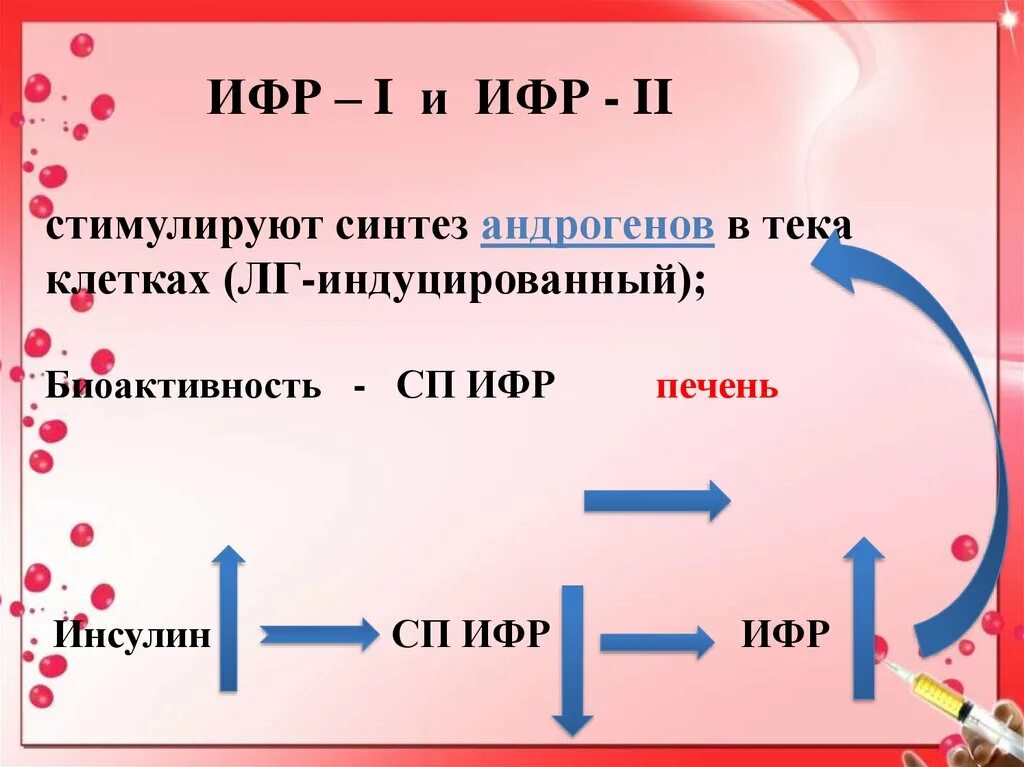 ИФР – I и ИФР - II

стимулируют синтез андрогенов в тека клетках (ЛГ-индуцированный);

Биоактивность - СП ИФР печень

Инсулин СП ИФР ИФР